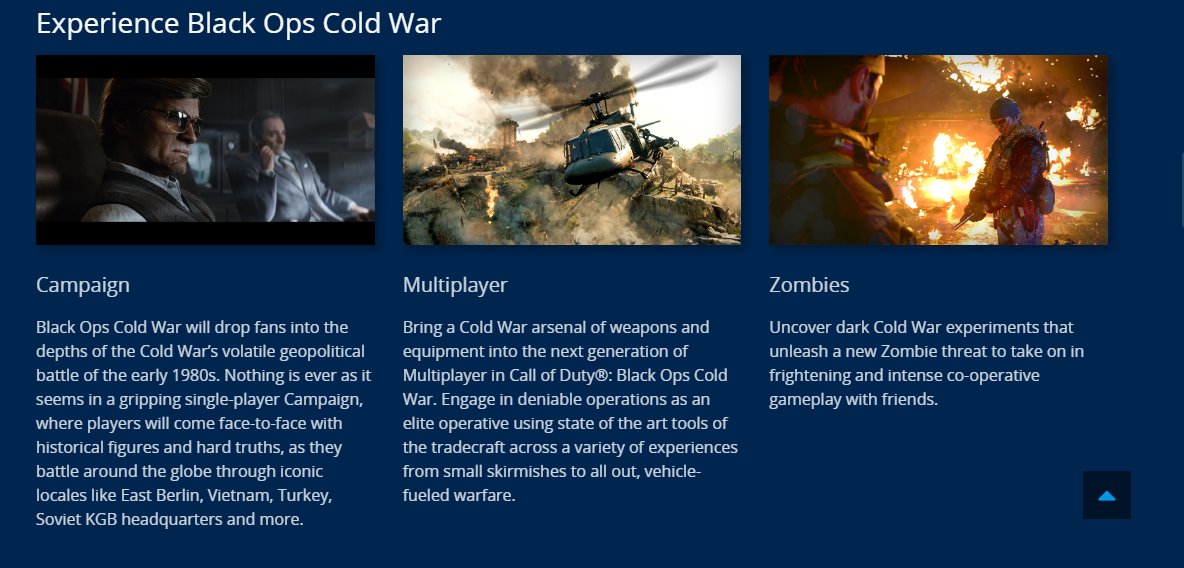 Experience Black Ops Cold War

Campaign

Black Ops Cold War will drop fans into the depths of the Cold War's volatile geopolitical battle of the early 1980s. Nothing is ever as it seems in a gripping single-player Campaign, where players will come face-to-face with historical figures and hard truths, as they battle around the globe through iconic locales like East Berlin, Vietnam, Turkey, Soviet KGB headquarters and more.

Multiplayer

Bring a Cold War arsenal of weapons and equipment into the next generation of Multiplayer in Call of Duty®: Black Ops Cold War. Engage in deniable operations as an elite operative using state of the art tools of the tradecraft across a variety of experiences from small skirmishes to all out, vehicle-fueled warfare.

Zombies

Uncover dark Cold War experiments that unleash a new Zombie threat to take on in frightening and intense co-operative gameplay with friends.